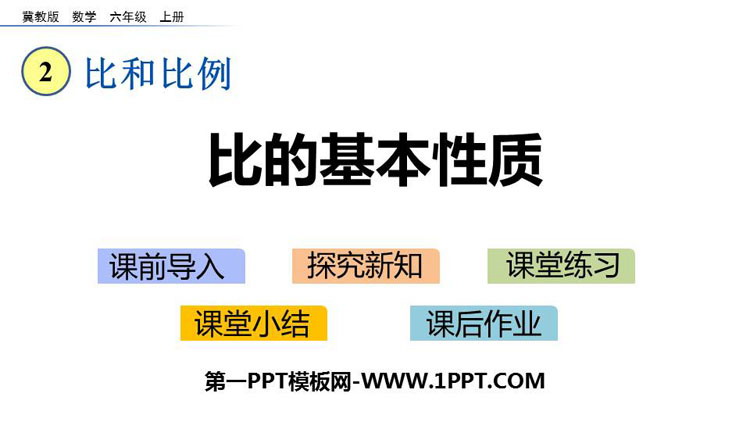 冀教版 数学 六年级 上册

2 比和比例

比的基本性质

课前导入 探究新知 课堂练习

课堂小结 课后作业

第一PPT模板网-WWW.1PPT.COM